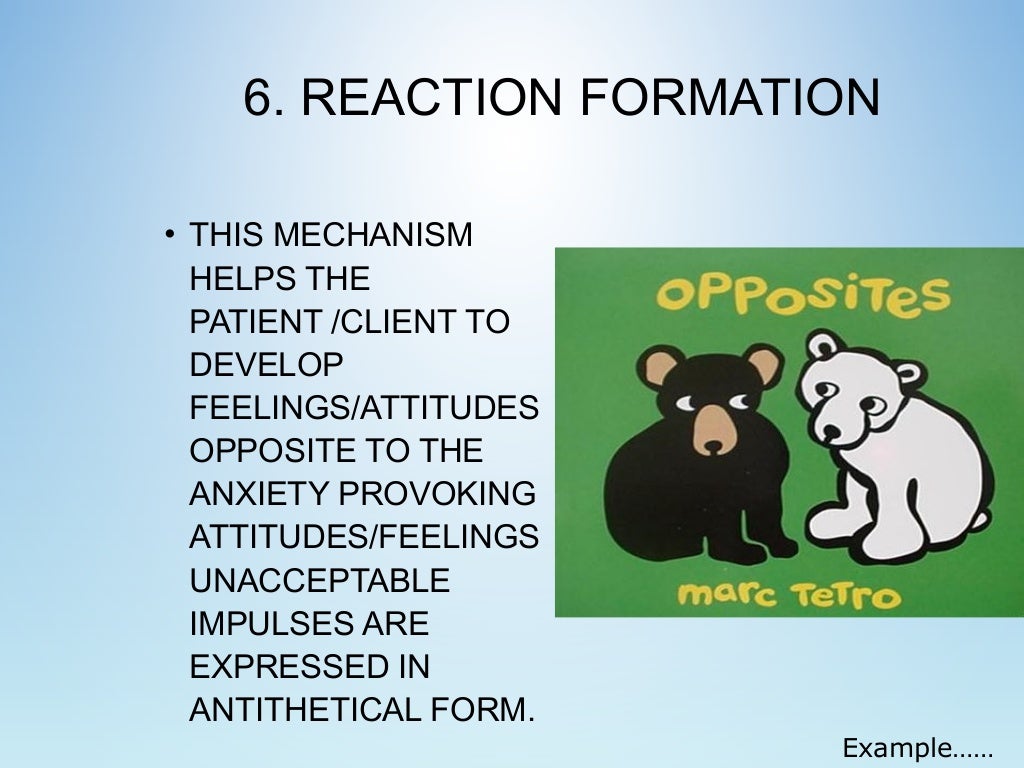 6. REACTION FORMATION

• THIS MECHANISM HELPS THE PATIENT /CLIENT TO DEVELOP FEELINGS/ATTITUDES OPPOSITE TO THE ANXIETY PROVOKING ATTITUDES/FEELINGS UNACCEPTABLE IMPULSES ARE EXPRESSED IN ANTITHETICAL FORM.

OPPOSITES

marc TeTro

Example……